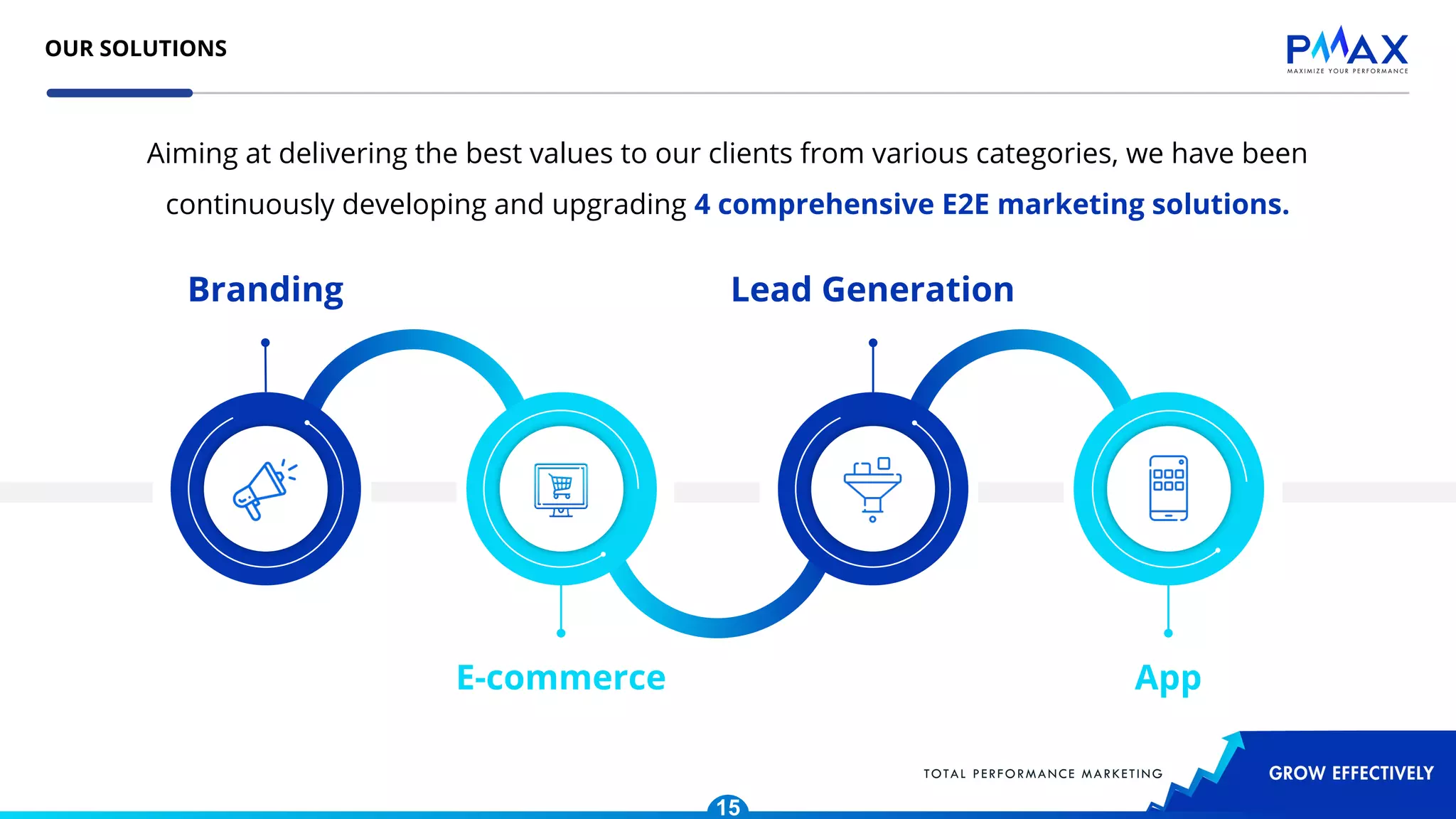 OUR SOLUTIONS

PMAX
MAXIMIZE YOUR PERFORMANCE

Aiming at delivering the best values to our clients from various categories, we have been continuously developing and upgrading 4 comprehensive E2E marketing solutions.

Branding

Lead Generation

E-commerce

App

TOTAL PERFORMANCE MARKETING

GROW EFFECTIVELY

15